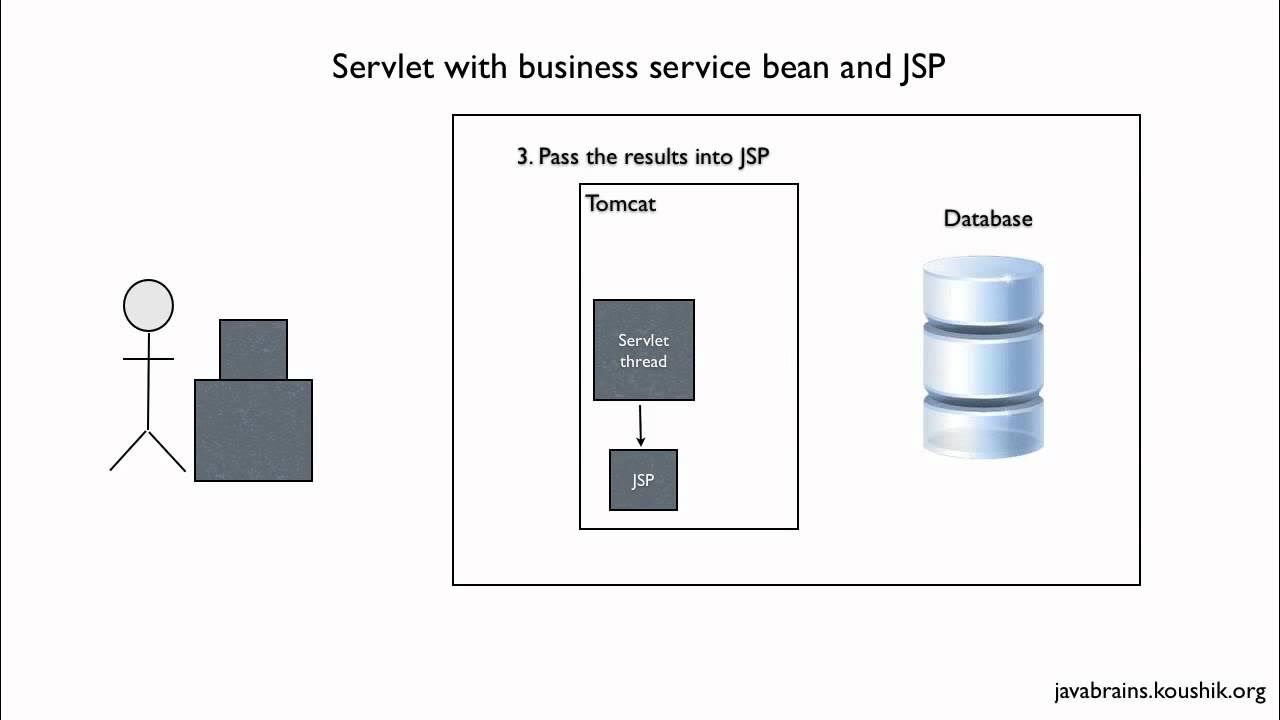 Servlet with business service bean and JSP

3. Pass the results into JSP

Tomcat

Servlet thread

JSP

Database

javabrains.koushik.org